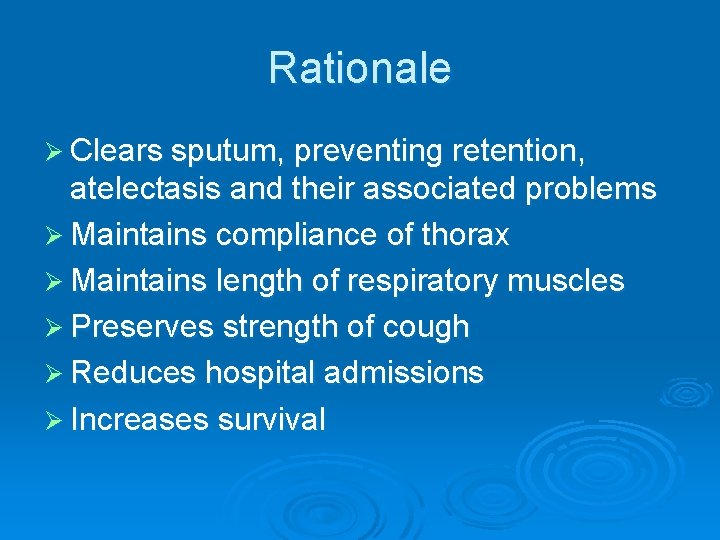 Rationale

➢ Clears sputum, preventing retention, atelectasis and their associated problems
➢ Maintains compliance of thorax
➢ Maintains length of respiratory muscles
➢ Preserves strength of cough
➢ Reduces hospital admissions
➢ Increases survival